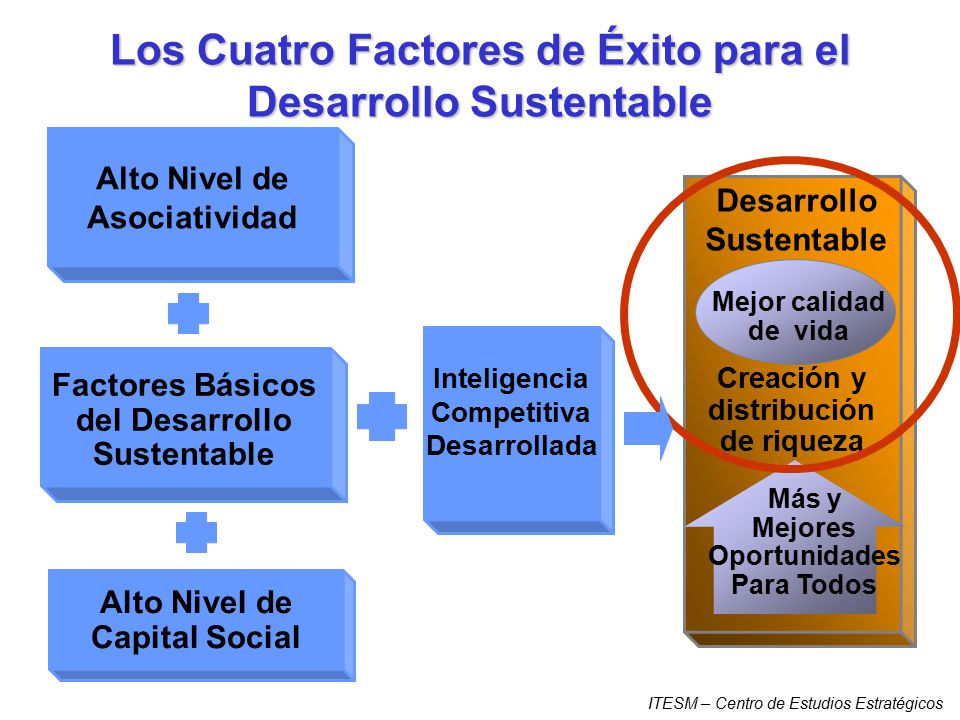 Los Cuatro Factores de Éxito para el Desarrollo Sustentable

Alto Nivel de Asociatividad

Factores Básicos del Desarrollo Sustentable

Alto Nivel de Capital Social

Inteligencia Competitiva Desarrollada

Desarrollo Sustentable

Mejor calidad de vida

Creación y distribución de riqueza

Más y Mejores Oportunidades Para Todos

ITESM – Centro de Estudios Estratégicos